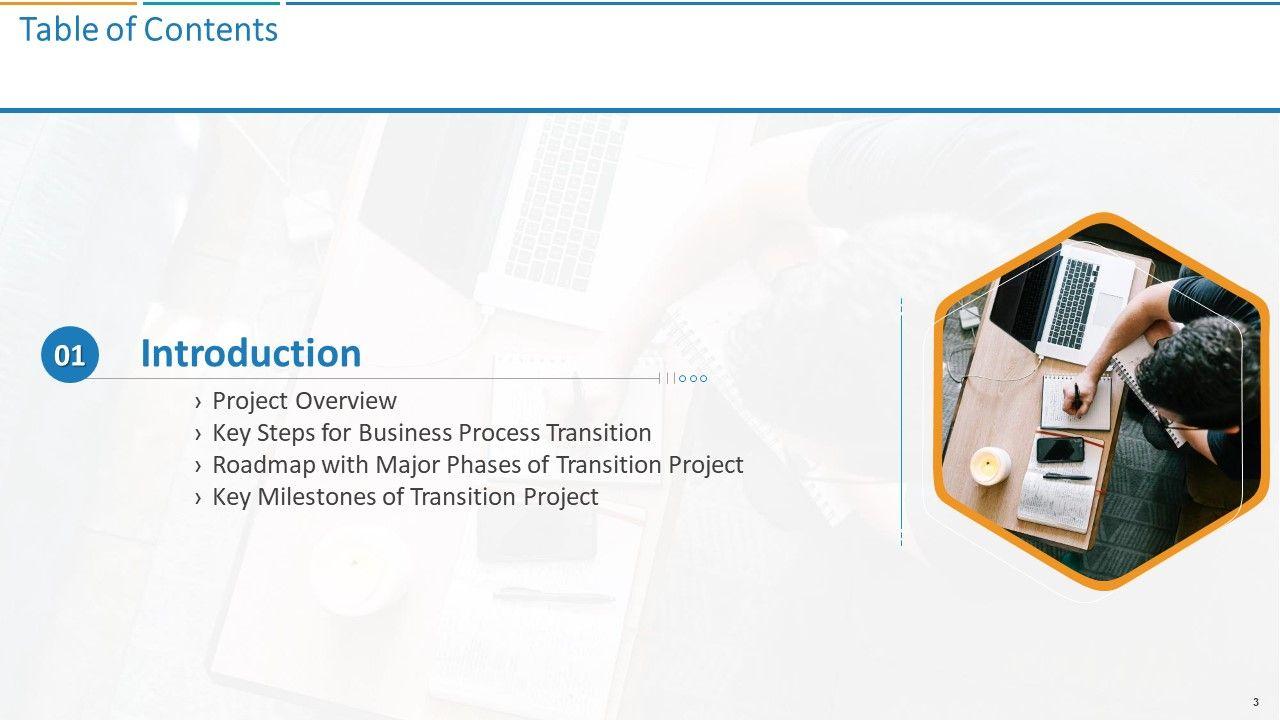 Table of Contents

01 Introduction

› Project Overview
› Key Steps for Business Process Transition
› Roadmap with Major Phases of Transition Project
› Key Milestones of Transition Project

3